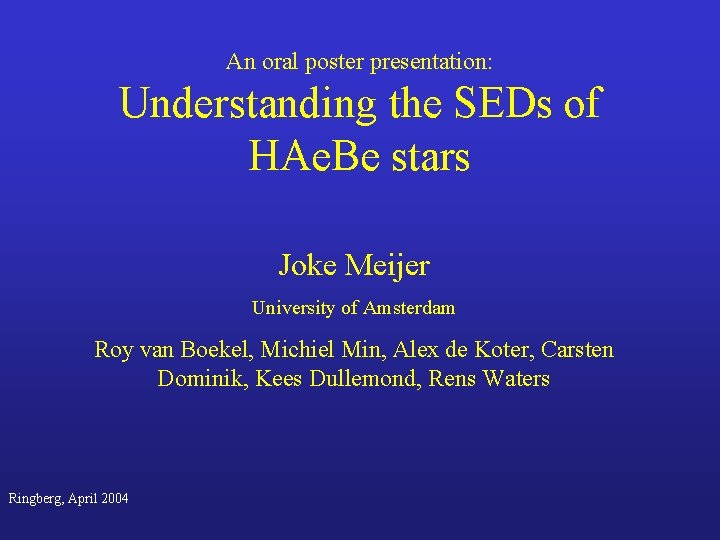 An oral poster presentation:

Understanding the SEDs of HAeBe stars

Joke Meijer

University of Amsterdam

Roy van Boekel, Michiel Min, Alex de Koter, Carsten Dominik, Kees Dullemond, Rens Waters

Ringberg, April 2004